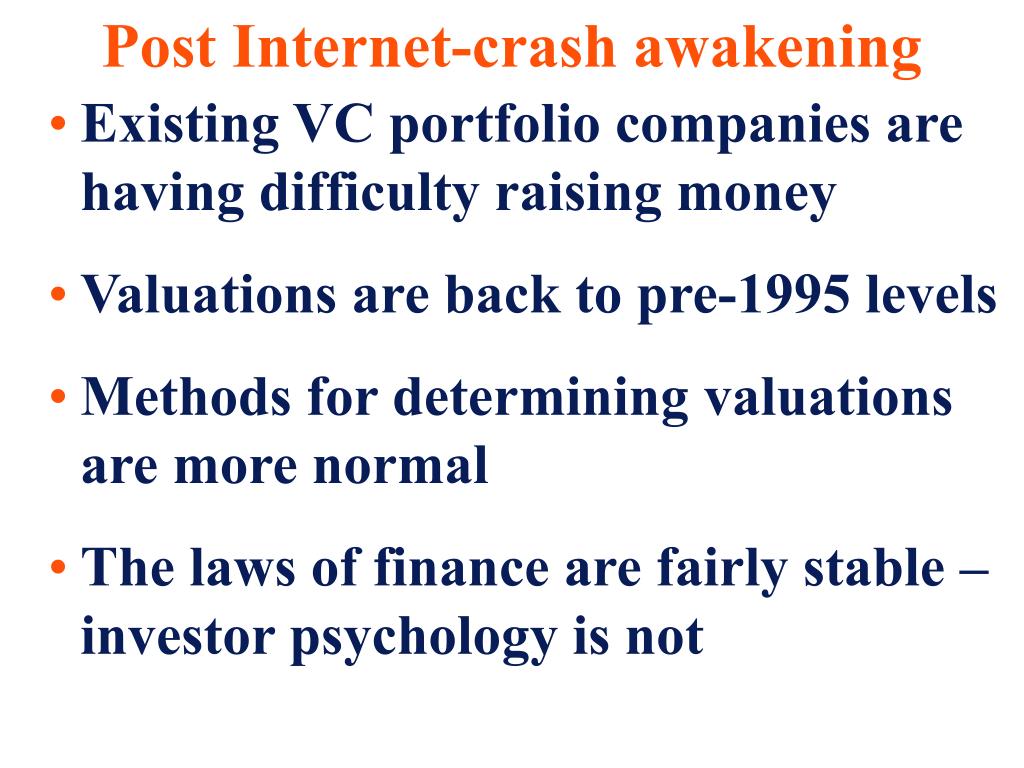 Post Internet-crash awakening

• Existing VC portfolio companies are having difficulty raising money

• Valuations are back to pre-1995 levels

• Methods for determining valuations are more normal

• The laws of finance are fairly stable – investor psychology is not